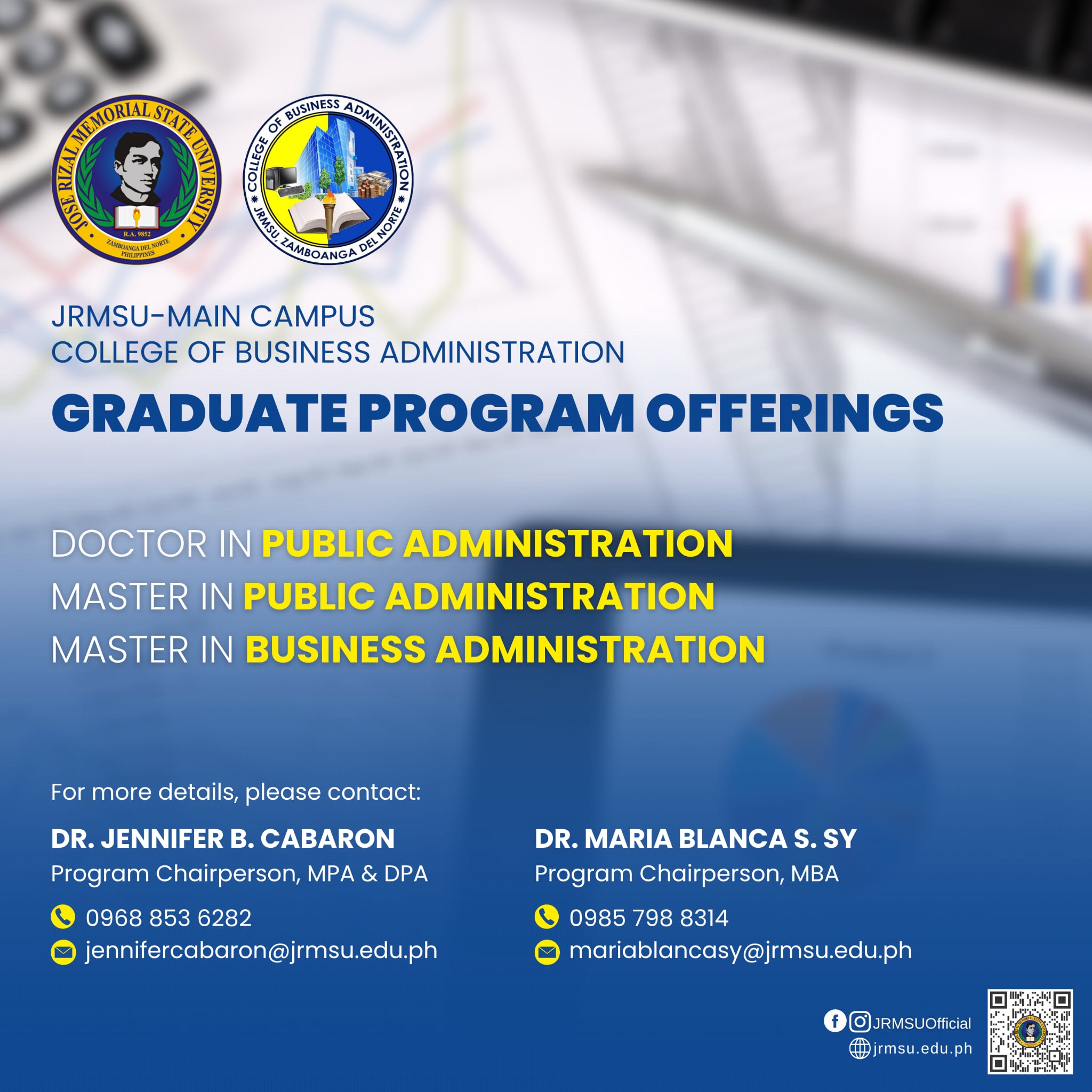 JOSE RIZAL MEMORIAL STATE UNIVERSITY
R.A. 9852
ZAMBOANGA DEL NORTE PHILIPPINES

COLLEGE OF BUSINESS ADMINISTRATION
JRMSU, ZAMBOANGA DEL NORTE

JRMSU-MAIN CAMPUS
COLLEGE OF BUSINESS ADMINISTRATION

GRADUATE PROGRAM OFFERINGS

DOCTOR IN PUBLIC ADMINISTRATION
MASTER IN PUBLIC ADMINISTRATION
MASTER IN BUSINESS ADMINISTRATION

For more details, please contact:

DR. JENNIFER B. CABARON
Program Chairperson, MPA & DPA
0968 853 6282
jennifercabaron@jrmsu.edu.ph

DR. MARIA BLANCA S. SY
Program Chairperson, MBA
0985 798 8314
mariablancasy@jrmsu.edu.ph

JRMSUOfficial
jrmsu.edu.ph